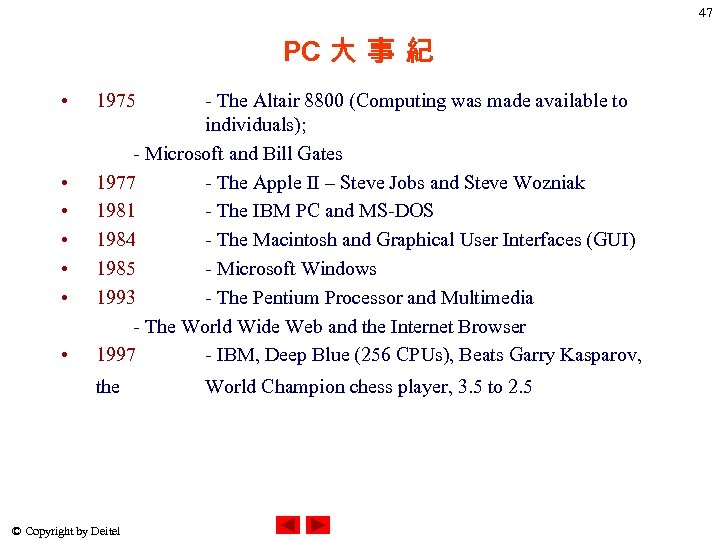 47

PC 大 事 紀

• 1975 - The Altair 8800 (Computing was made available to individuals);

- Microsoft and Bill Gates

• 1977 - The Apple II – Steve Jobs and Steve Wozniak

• 1981 - The IBM PC and MS-DOS

• 1984 - The Macintosh and Graphical User Interfaces (GUI)

• 1985 - Microsoft Windows

• 1993 - The Pentium Processor and Multimedia

- The World Wide Web and the Internet Browser

• 1997 - IBM, Deep Blue (256 CPUs), Beats Garry Kasparov,

the World Champion chess player, 3.5 to 2.5

© Copyright by Deitel